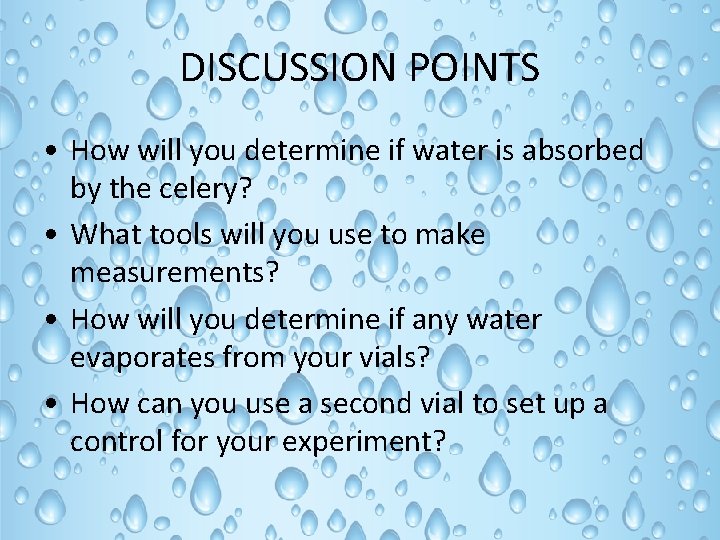 DISCUSSION POINTS

• How will you determine if water is absorbed by the celery?

• What tools will you use to make measurements?

• How will you determine if any water evaporates from your vials?

• How can you use a second vial to set up a control for your experiment?